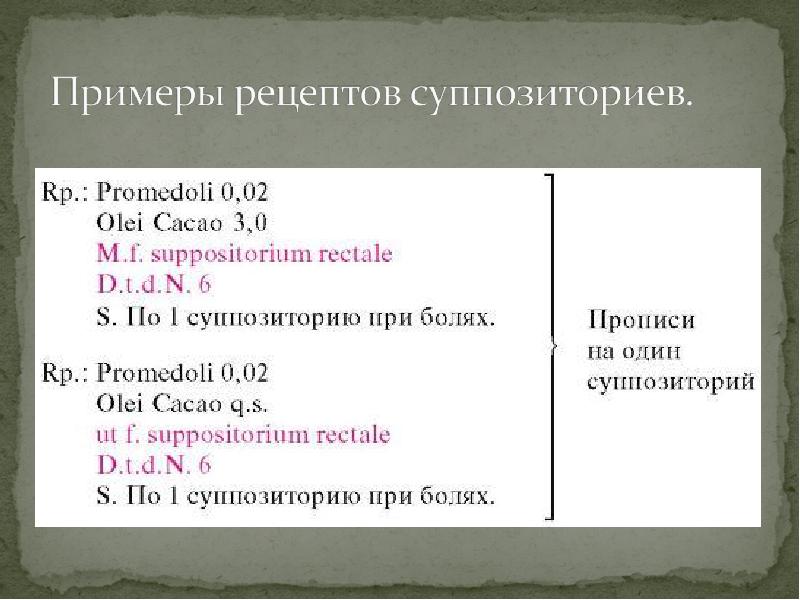 Примеры рецептов суппозиториев.

Rp.: Promedoli 0,02
Olei Cacao 3,0
M.f. suppositorium rectale
D.t.d.N. 6
S. По 1 суппозиторию при болях.

Rp.: Promedoli 0,02
Olei Cacao q.s.
ut f. suppositorium rectale
D.t.d.N. 6
S. По 1 суппозиторию при болях.

Прописи на один суппозиторий